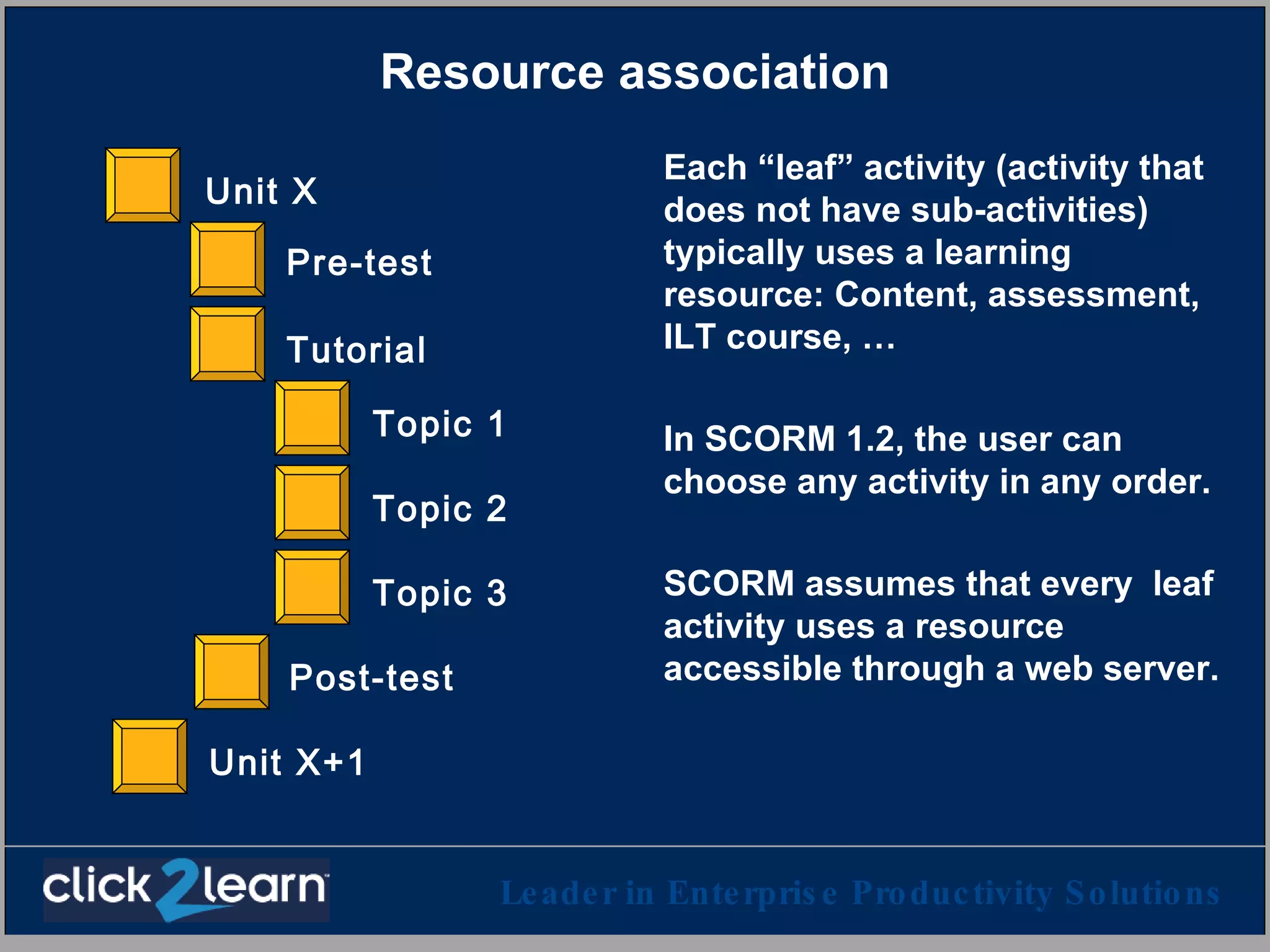 Resource association

Unit X

Pre-test

Tutorial

Topic 1

Topic 2

Topic 3

Post-test

Unit X+1

Each “leaf” activity (activity that does not have sub-activities) typically uses a learning resource: Content, assessment, ILT course, …

In SCORM 1.2, the user can choose any activity in any order.

SCORM assumes that every leaf activity uses a resource accessible through a web server.

click2learn

Leader in Enterprise Productivity Solutions